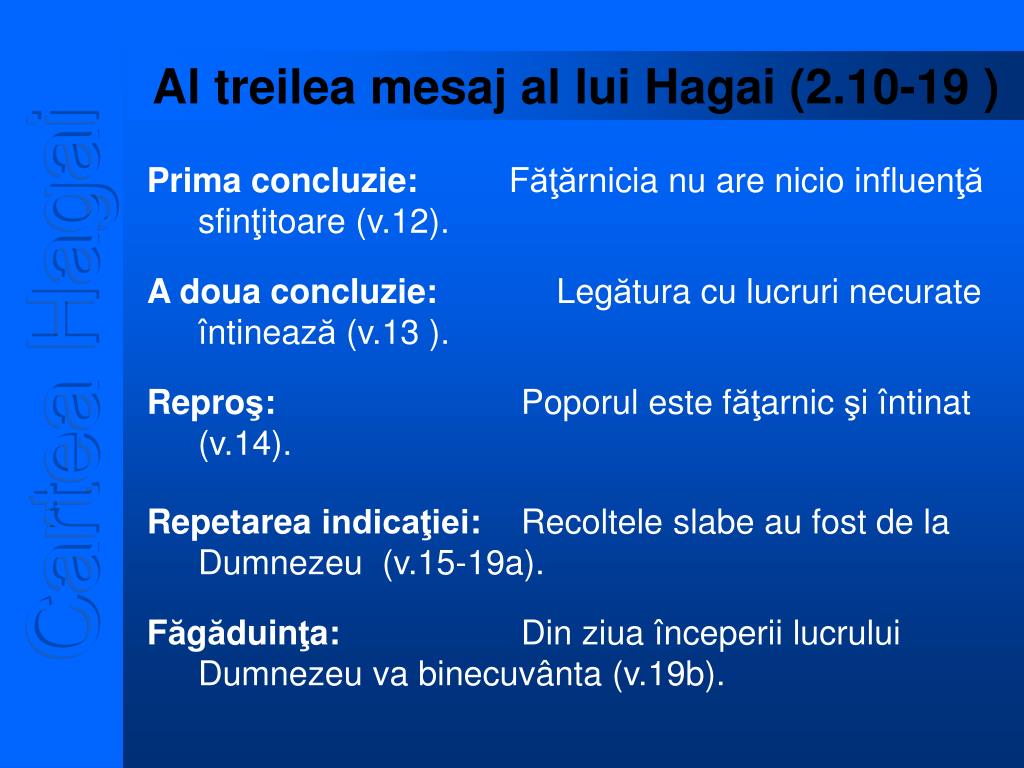 Cartea Hagai

Al treilea mesaj al lui Hagai (2.10-19 )

Prima concluzie: Făţărnicia nu are nicio influenţă sfinţitoare (v.12).

A doua concluzie: Legătura cu lucruri necurate întinează (v.13 ).

Reproş: Poporul este făţarnic şi întinat (v.14).

Repetarea indicaţiei: Recoltele slabe au fost de la Dumnezeu (v.15-19a).

Făgăduinţa: Din ziua începerii lucrului Dumnezeu va binecuvânta (v.19b).